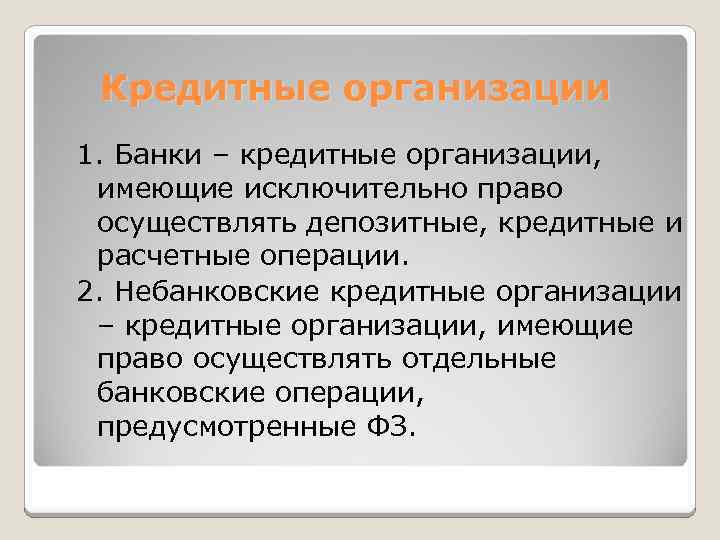 Кредитные организации

1. Банки – кредитные организации, имеющие исключительно право осуществлять депозитные, кредитные и расчетные операции.

2. Небанковские кредитные организации – кредитные организации, имеющие право осуществлять отдельные банковские операции, предусмотренные ФЗ.